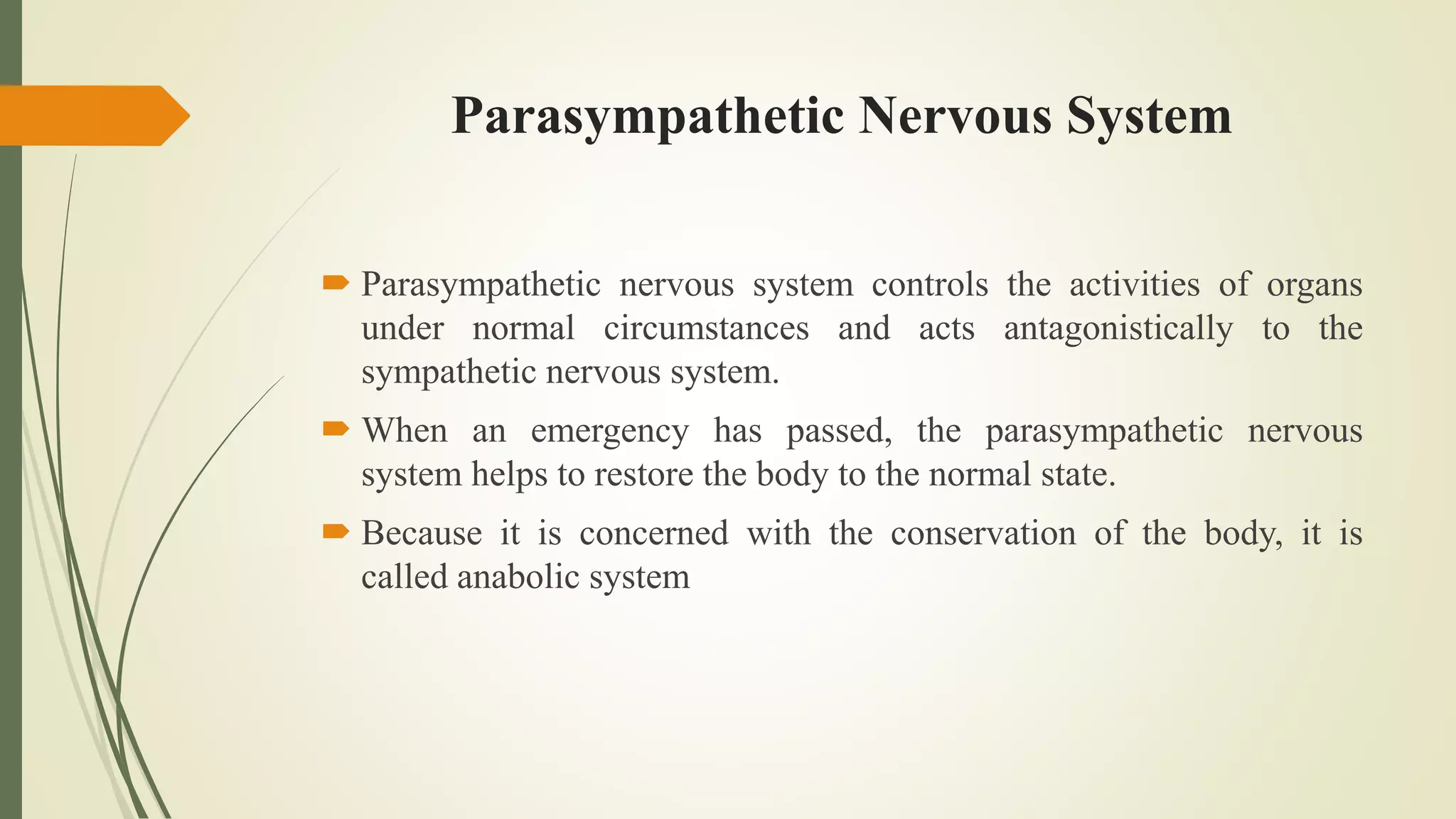 Parasympathetic Nervous System

Parasympathetic nervous system controls the activities of organs under normal circumstances and acts antagonistically to the sympathetic nervous system.

When an emergency has passed, the parasympathetic nervous system helps to restore the body to the normal state.

Because it is concerned with the conservation of the body, it is called anabolic system